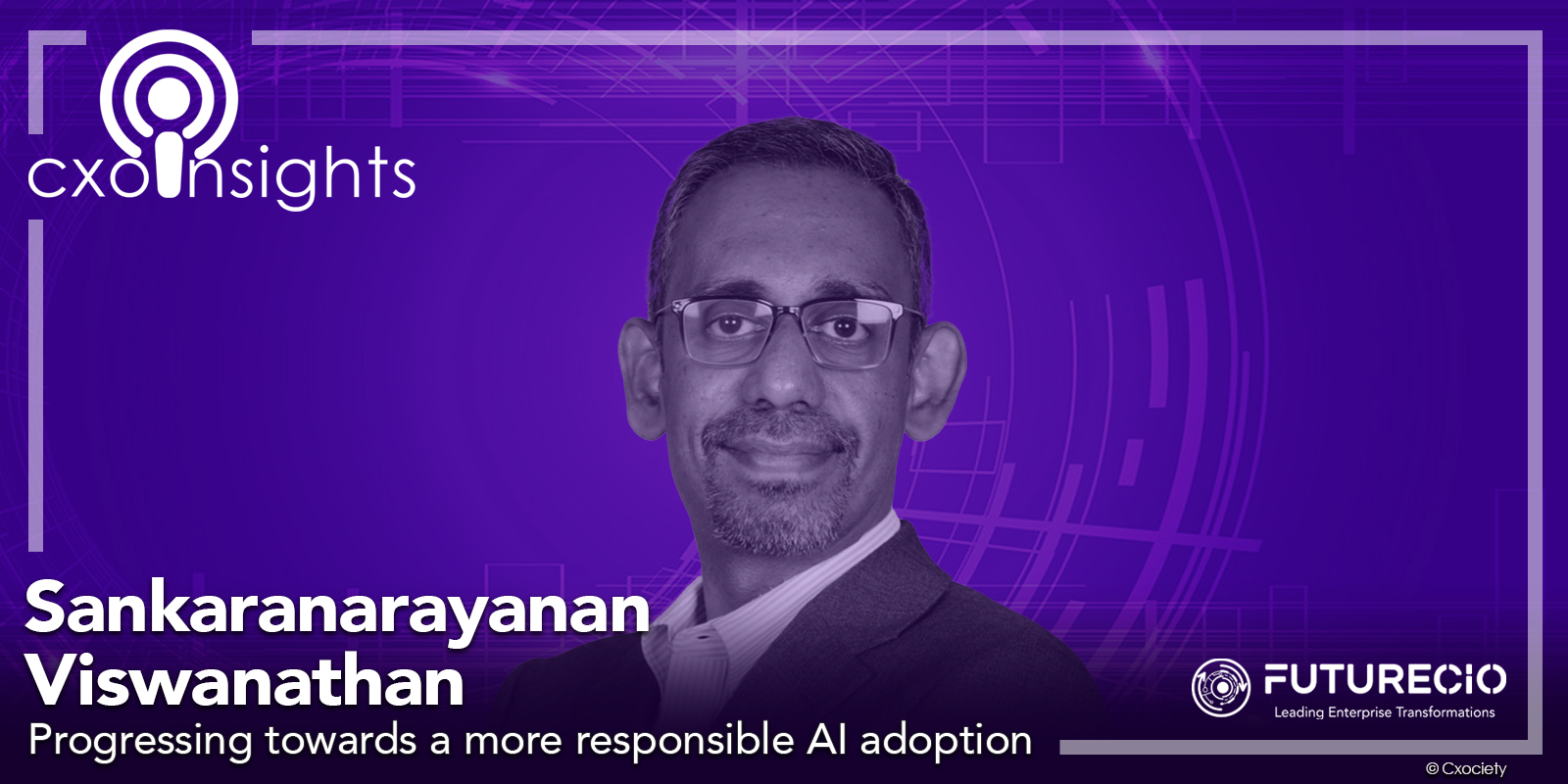 cxoinsights

Sankaranarayanan Viswanathan

Progressing towards a more responsible AI adoption

FUTURECIO
Leading Enterprise Transformations

© Cxociety